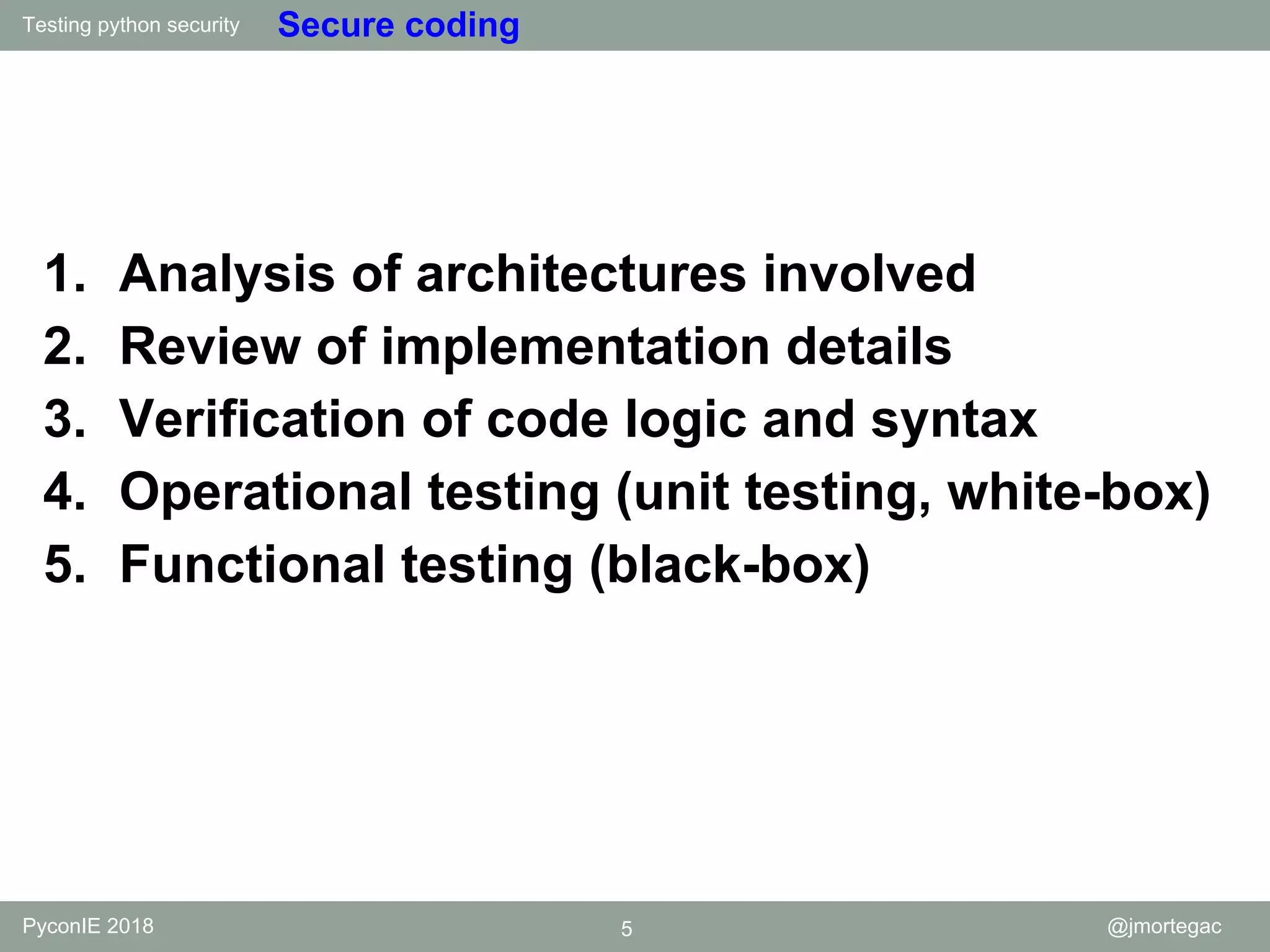 Testing python security Secure coding

1. Analysis of architectures involved
2. Review of implementation details
3. Verification of code logic and syntax
4. Operational testing (unit testing, white-box)
5. Functional testing (black-box)

PyconIE 2018 5 @jmortegac